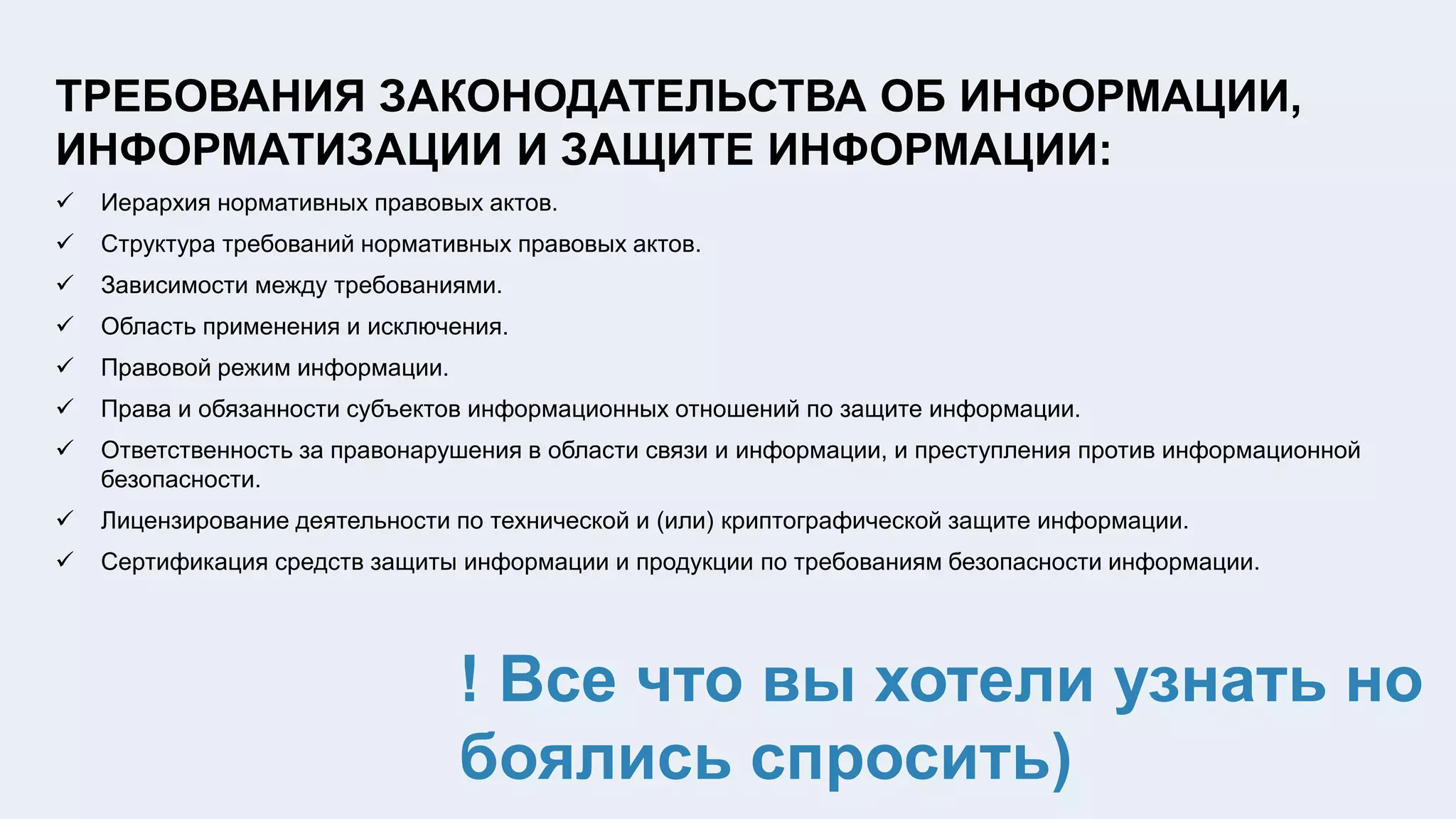 ТРЕБОВАНИЯ ЗАКОНОДАТЕЛЬСТВА ОБ ИНФОРМАЦИИ, ИНФОРМАТИЗАЦИИ И ЗАЩИТЕ ИНФОРМАЦИИ:

✓ Иерархия нормативных правовых актов.
✓ Структура требований нормативных правовых актов.
✓ Зависимости между требованиями.
✓ Область применения и исключения.
✓ Правовой режим информации.
✓ Права и обязанности субъектов информационных отношений по защите информации.
✓ Ответственность за правонарушения в области связи и информации, и преступления против информационной безопасности.
✓ Лицензирование деятельности по технической и (или) криптографической защите информации.
✓ Сертификация средств защиты информации и продукции по требованиям безопасности информации.

! Все что вы хотели узнать но боялись спросить)